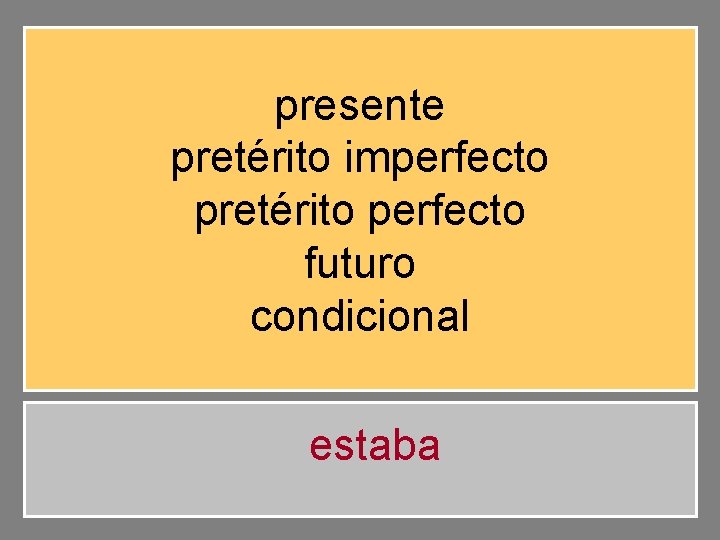 presente
pretérito imperfecto
pretérito perfecto
futuro
condicional

estaba